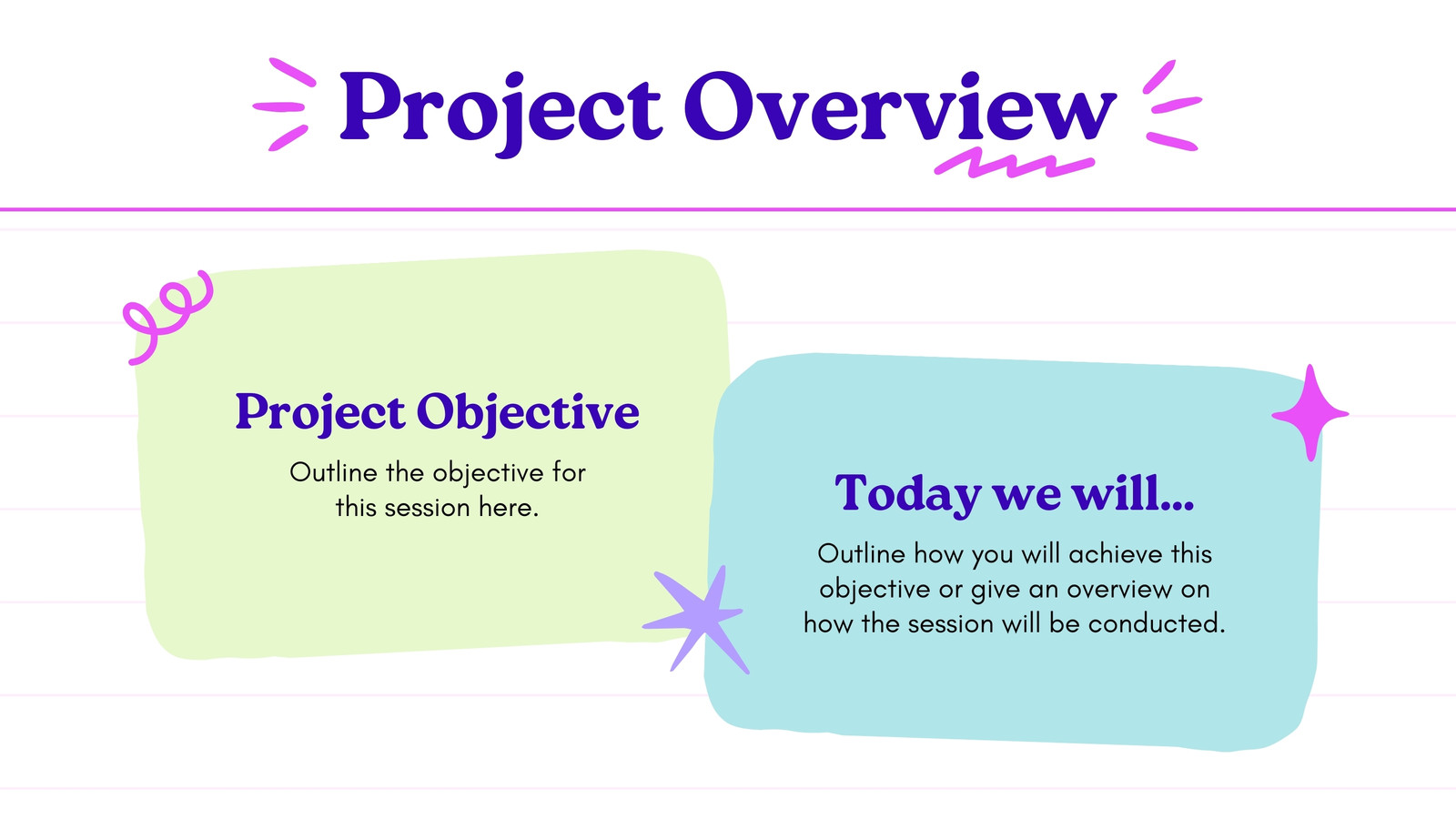 Project Overview

Project Objective

Outline the objective for this session here.

Today we will...

Outline how you will achieve this objective or give an overview on how the session will be conducted.